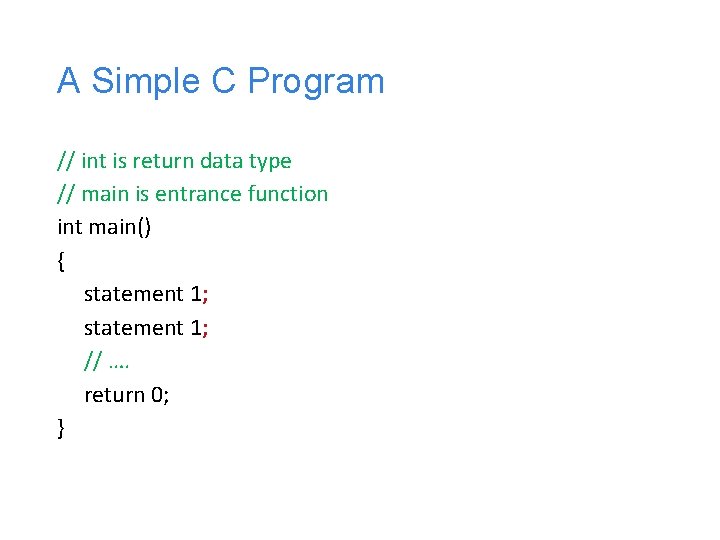 A Simple C Program

// int is return data type
// main is entrance function
int main()
{
statement 1;
statement 1;
// ....
return 0;
}